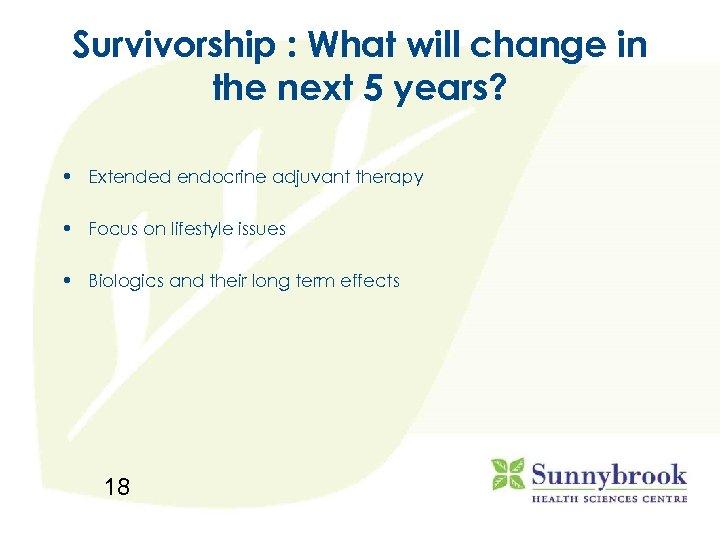 Survivorship : What will change in the next 5 years?

• Extended endocrine adjuvant therapy

• Focus on lifestyle issues

• Biologics and their long term effects

18

Sunnybrook
HEALTH SCIENCES CENTRE